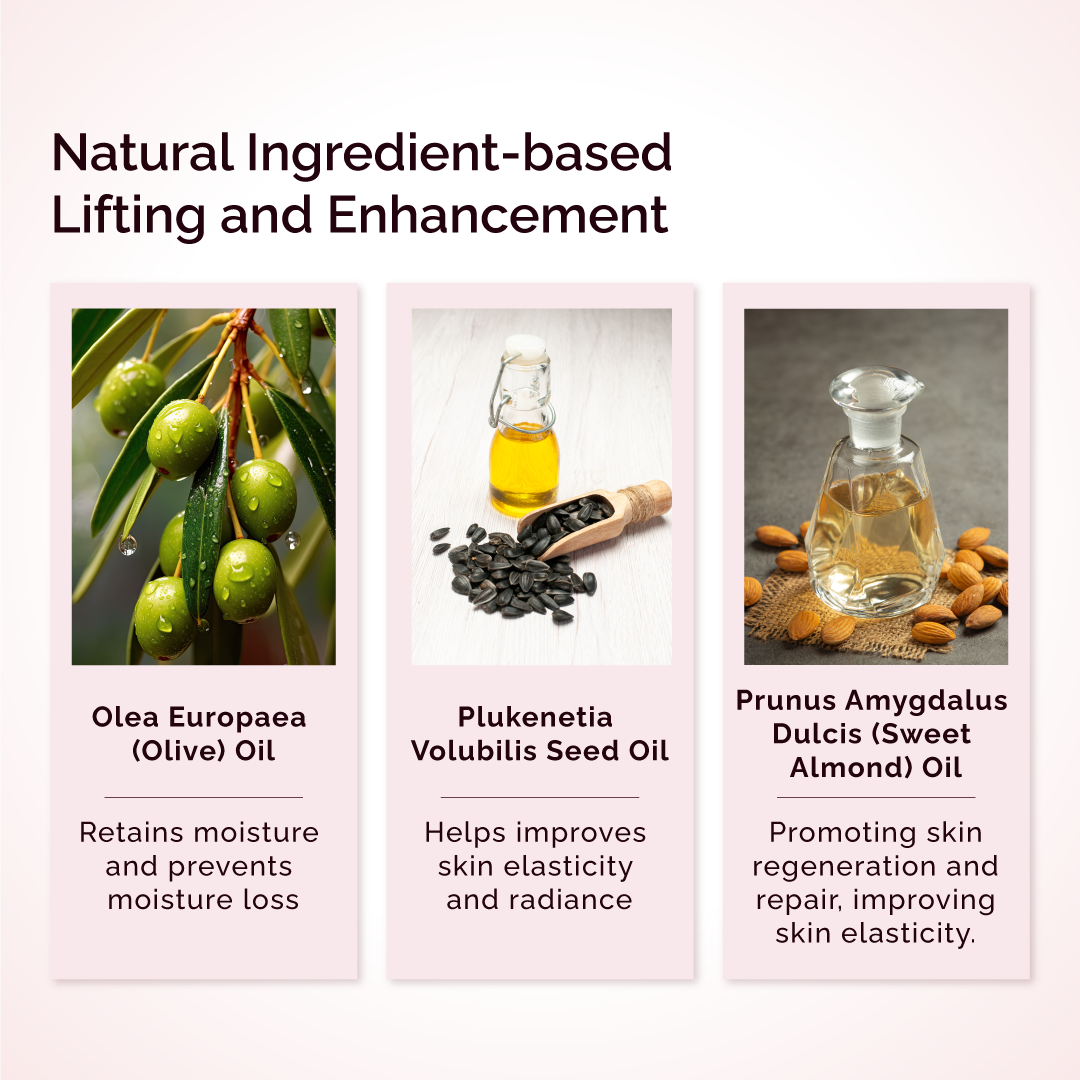 Natural Ingredient-based Lifting and Enhancement

Olea Europaea (Olive) Oil

Retains moisture and prevents moisture loss

Plukenetia Volubilis Seed Oil

Helps improves skin elasticity and radiance

Prunus Amygdalus Dulcis (Sweet Almond) Oil

Promoting skin regeneration and repair, improving skin elasticity.